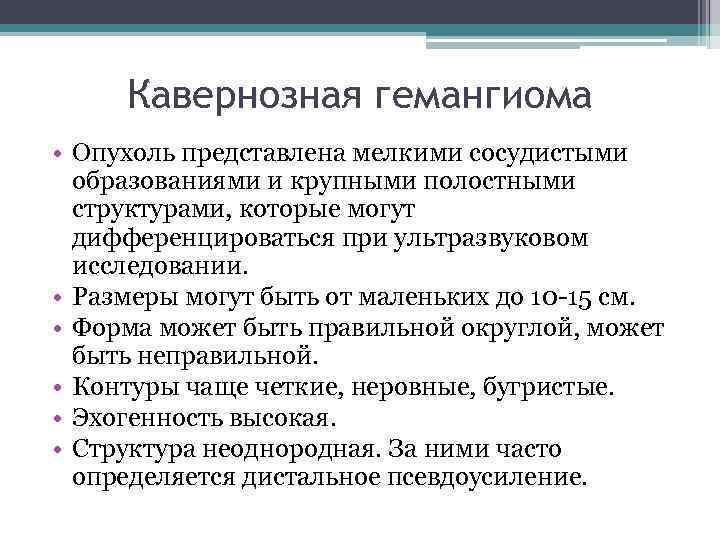 Кавернозная гемангиома

• Опухоль представлена мелкими сосудистыми образованиями и крупными полостными структурами, которые могут дифференцироваться при ультразвуковом исследовании.
• Размеры могут быть от маленьких до 10-15 см.
• Форма может быть правильной округлой, может быть неправильной.
• Контуры чаще четкие, неровные, бугристые.
• Эхогенность высокая.
• Структура неоднородная. За ними часто определяется дистальное псевдоусиление.